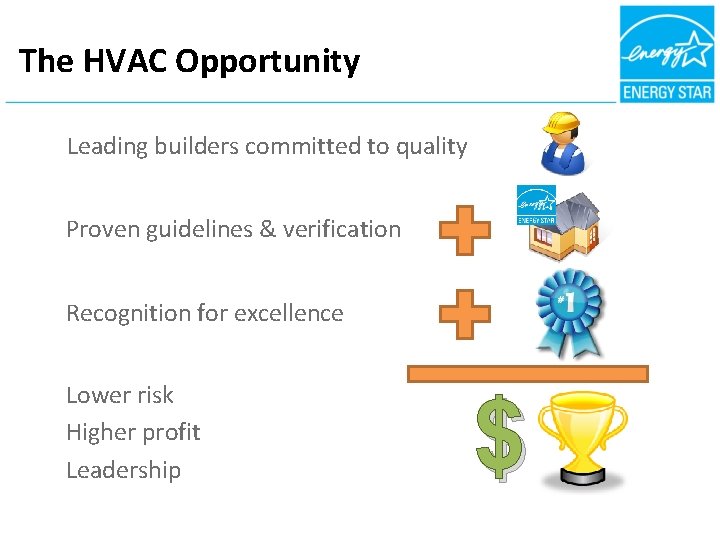 The HVAC Opportunity

energy ENERGY STAR

Leading builders committed to quality

Proven guidelines & verification

energy ENERGY STAR

Recognition for excellence

#1

Lower risk
Higher profit
Leadership

$